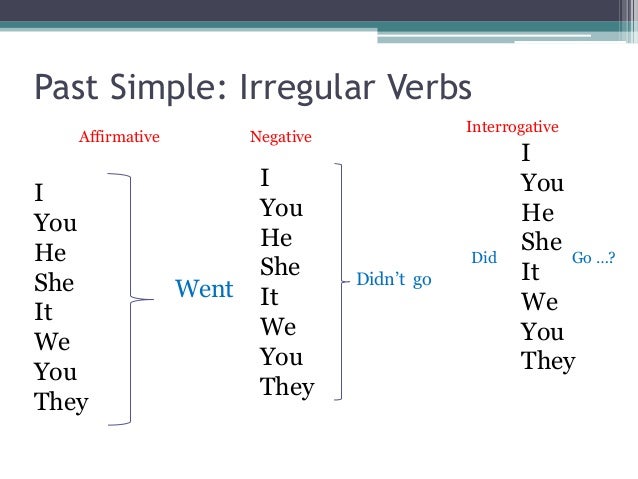 Past Simple: Irregular Verbs

Affirmative

I
You
He
She
It
We
You
They

Went

Negative

I
You
He
She
It
We
You
They

Didn't go

Interrogative

Did

I
You
He
She
It
We
You
They

Go ...?